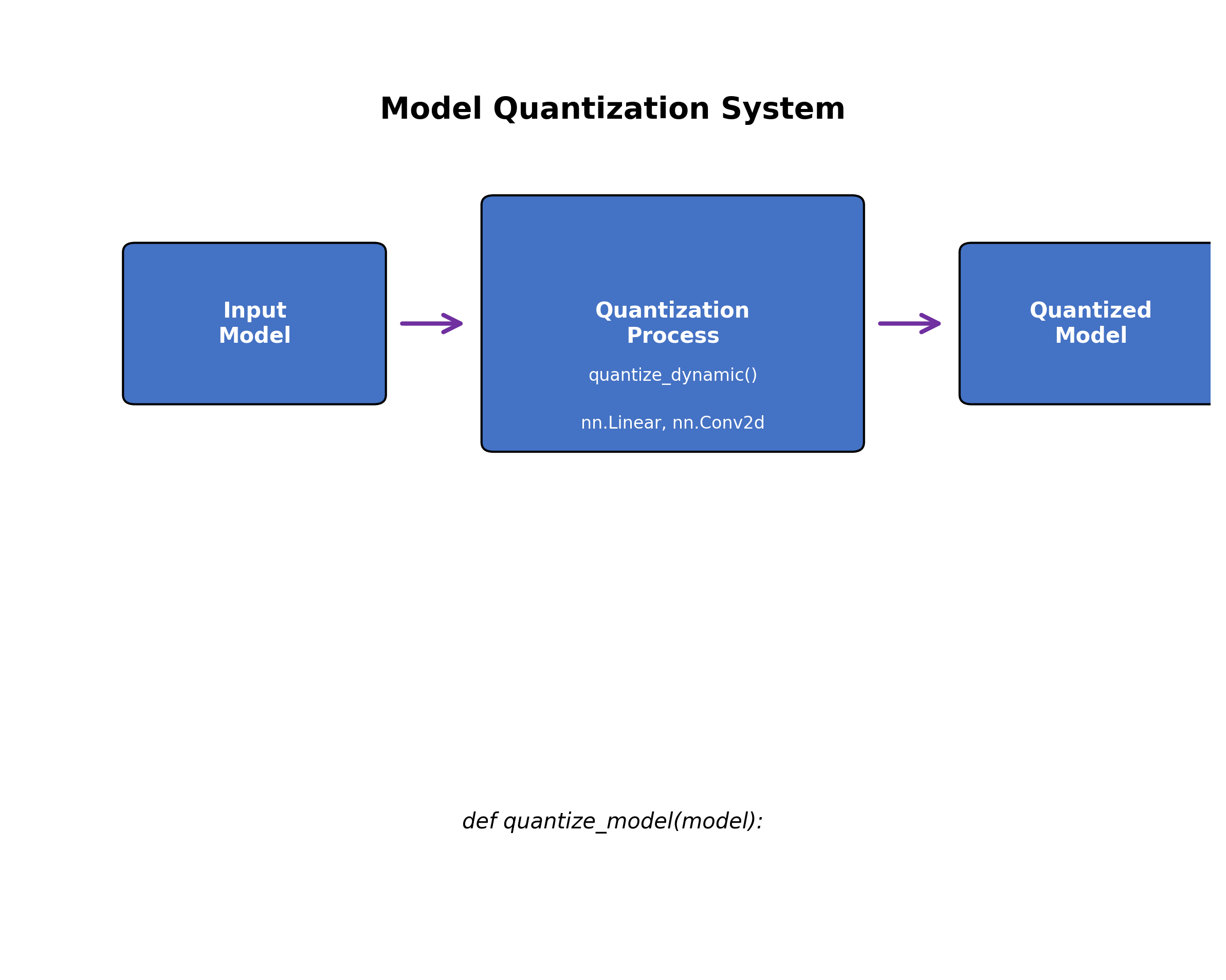 Model Quantization System

Input
Model

Quantization
Process

quantize_dynamic()

nn.Linear, nn.Conv2d

Quantized
Model

def quantize_model(model):